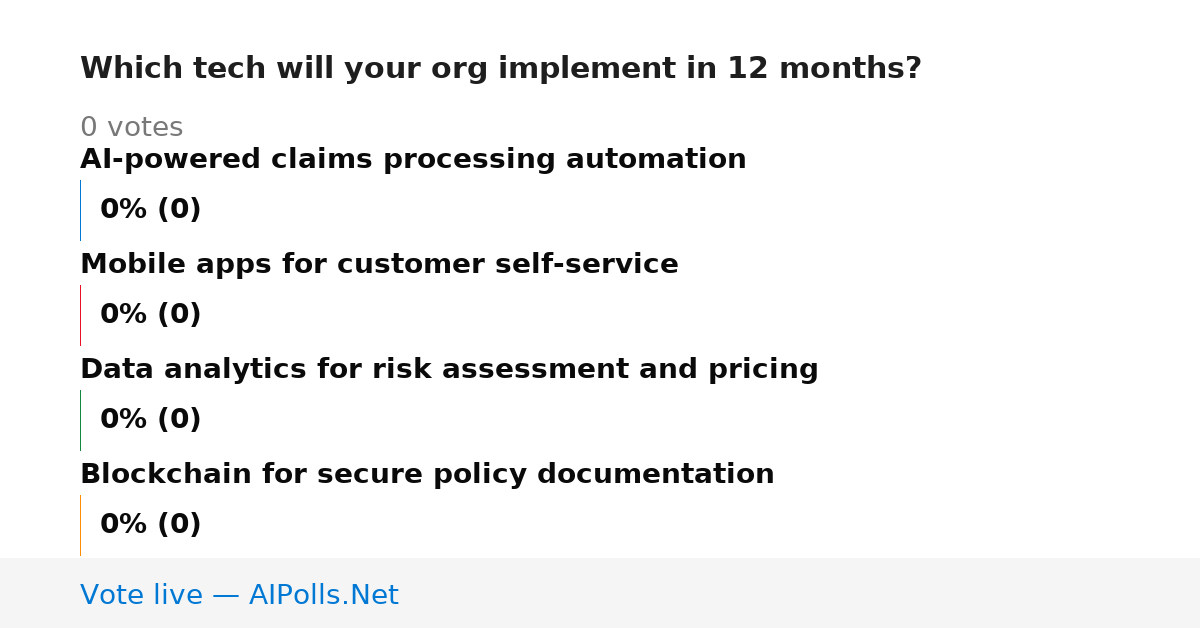 Which tech will your org implement in 12 months?

0 votes

AI-powered claims processing automation

0% (0)

Mobile apps for customer self-service

0% (0)

Data analytics for risk assessment and pricing

0% (0)

Blockchain for secure policy documentation

0% (0)

Vote live — AIPolls.Net